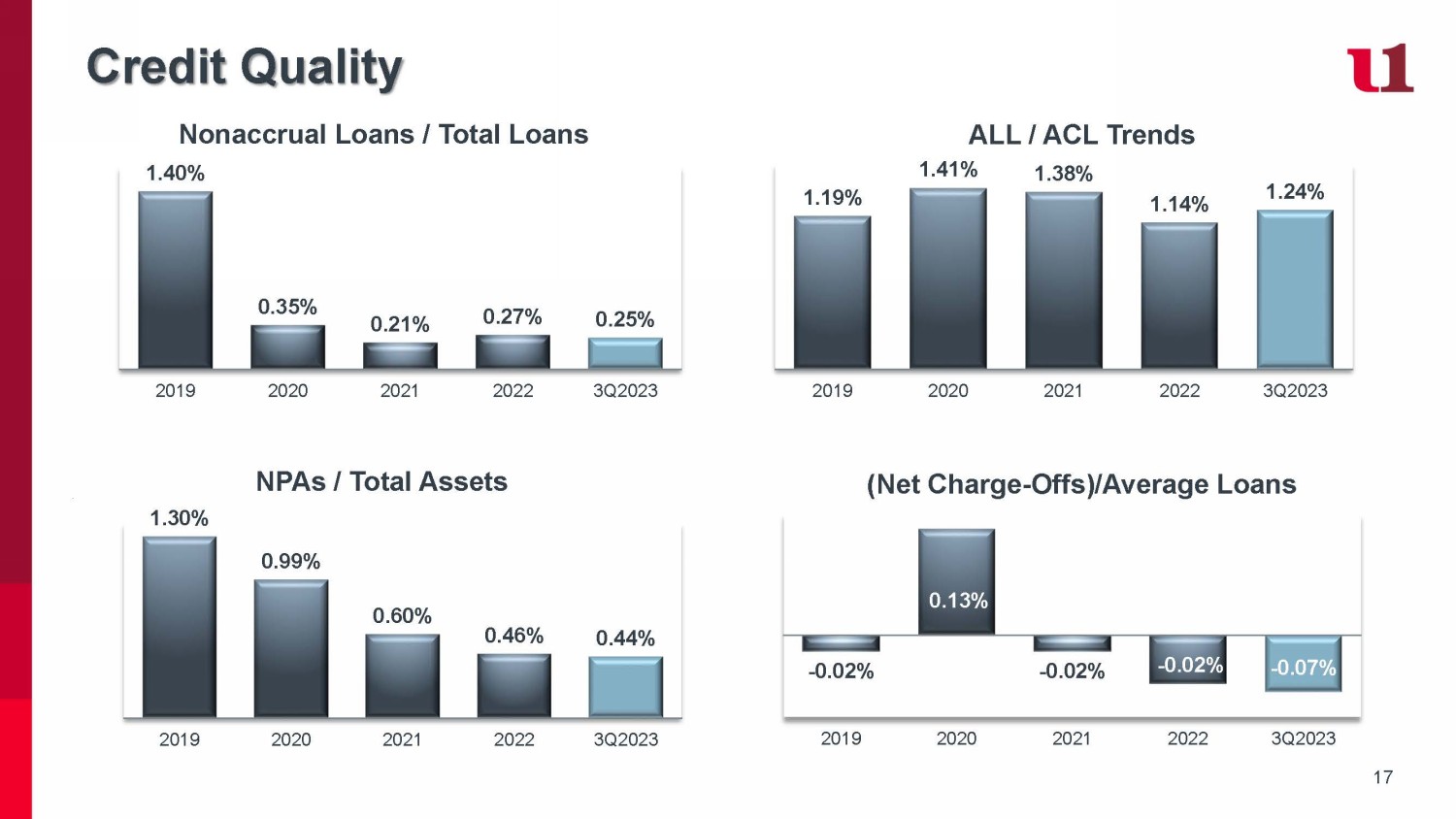 Credit Quality

u1

Nonaccrual Loans / Total Loans

1.40%
0.35%
0.21%
0.27%
0.25%

2019 2020 2021 2022 3Q2023

ALL / ACL Trends

1.19%
1.41%
1.38%
1.14%
1.24%

2019 2020 2021 2022 3Q2023

NPAs / Total Assets

1.30%
0.99%
0.60%
0.46%
0.44%

2019 2020 2021 2022 3Q2023

(Net Charge-Offs)/Average Loans

-0.02%
0.13%
-0.02%
-0.02%
-0.07%

2019 2020 2021 2022 3Q2023

17